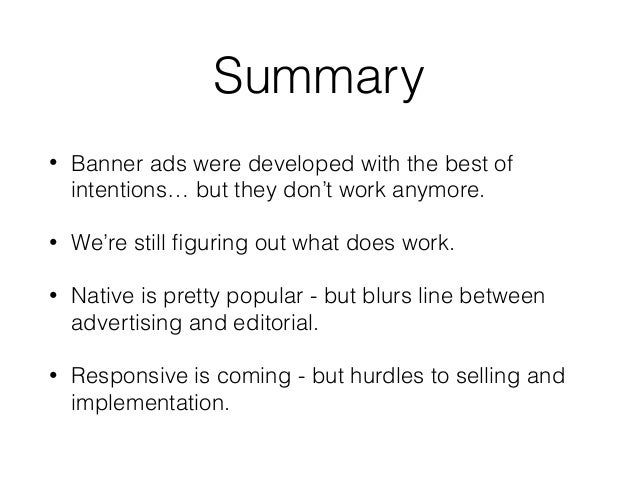 Summary

• Banner ads were developed with the best of intentions… but they don't work anymore.

• We're still figuring out what does work.

• Native is pretty popular - but blurs line between advertising and editorial.

• Responsive is coming - but hurdles to selling and implementation.